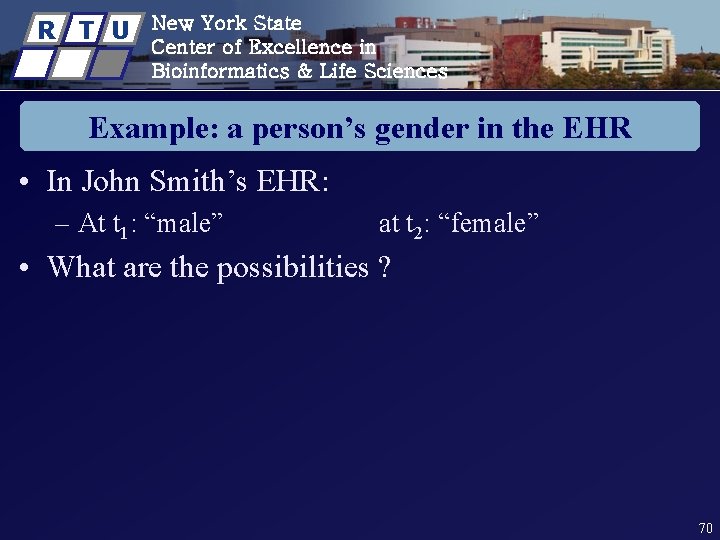 R T U

New York State
Center of Excellence in
Bioinformatics & Life Sciences

Example: a person’s gender in the EHR

• In John Smith’s EHR:
– At $t_1$: “male” at $t_2$: “female”
• What are the possibilities ?

70